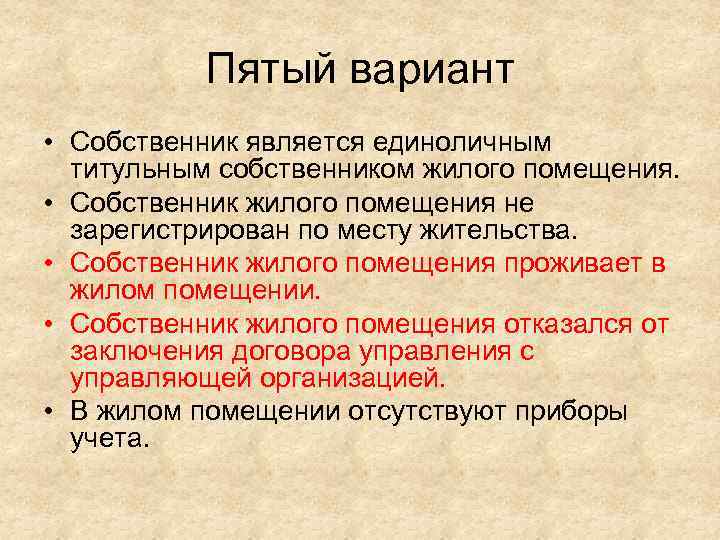 Пятый вариант

• Собственник является единоличным титульным собственником жилого помещения.
• Собственник жилого помещения не зарегистрирован по месту жительства.
• Собственник жилого помещения проживает в жилом помещении.
• Собственник жилого помещения отказался от заключения договора управления с управляющей организацией.
• В жилом помещении отсутствуют приборы учета.